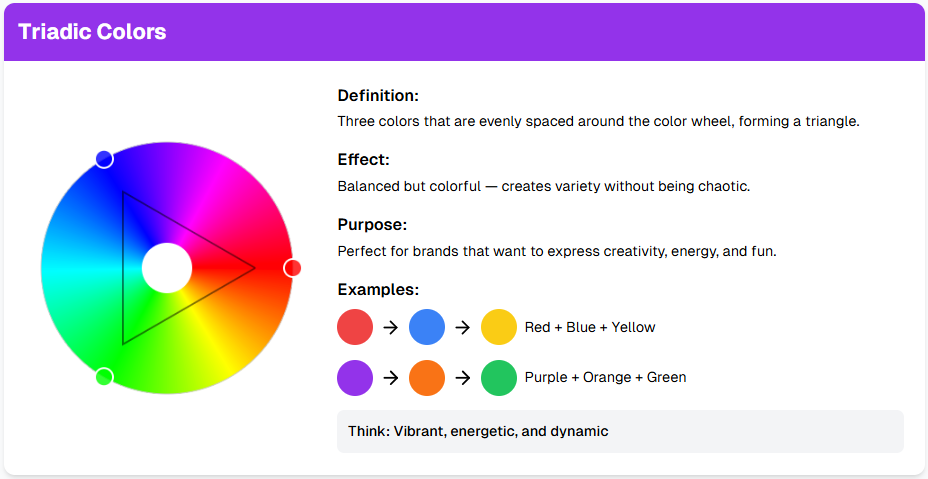 Triadic Colors

Definition:
Three colors that are evenly spaced around the color wheel, forming a triangle.

Effect:
Balanced but colorful — creates variety without being chaotic.

Purpose:
Perfect for brands that want to express creativity, energy, and fun.

Examples:
→ → Red + Blue + Yellow
→ → Purple + Orange + Green

Think: Vibrant, energetic, and dynamic